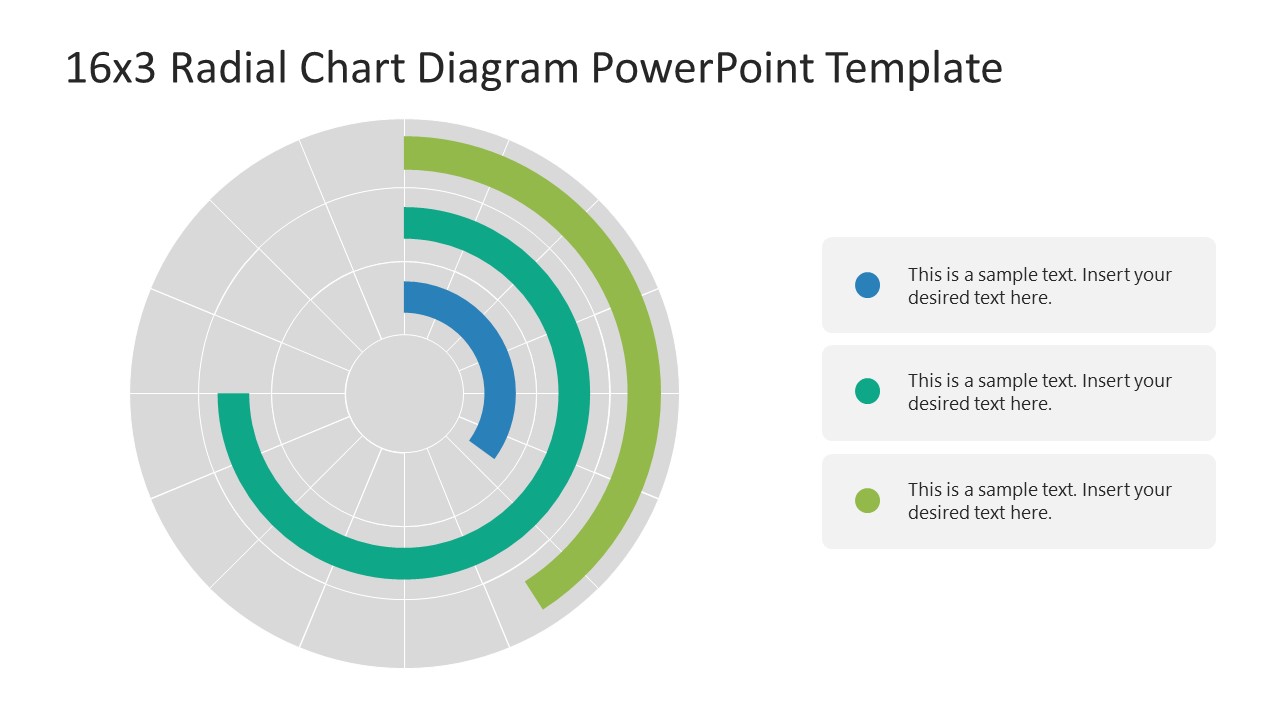 16x3 Radial Chart Diagram PowerPoint Template

This is a sample text. Insert your desired text here.

This is a sample text. Insert your desired text here.

This is a sample text. Insert your desired text here.